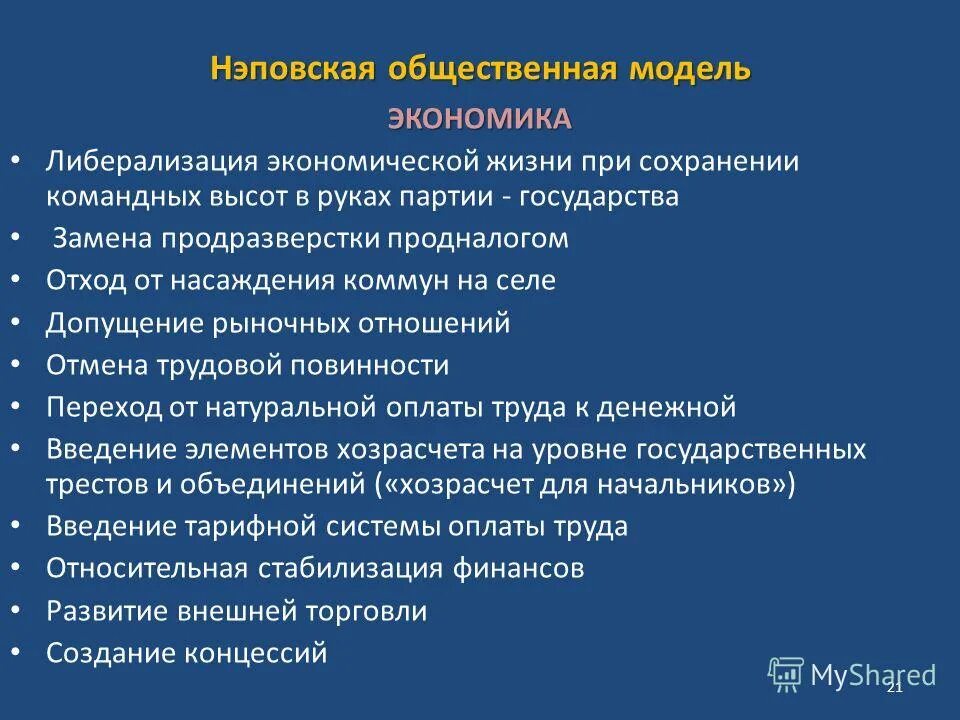 Нэповская общественная модель

ЭКОНОМИКА

• Либерализация экономической жизни при сохранении командных высот в руках партии - государства
• Замена продразверстки продналогом
• Отход от насаждения коммун на селе
• Допущение рыночных отношений
• Отмена трудовой повинности
• Переход от натуральной оплаты труда к денежной
• Введение элементов хозрасчета на уровне государственных трестов и объединений («хозрасчет для начальников»)
• Введение тарифной системы оплаты труда
• Относительная стабилизация финансов
• Развитие внешней торговли
• Создание концессий

MyShared

21